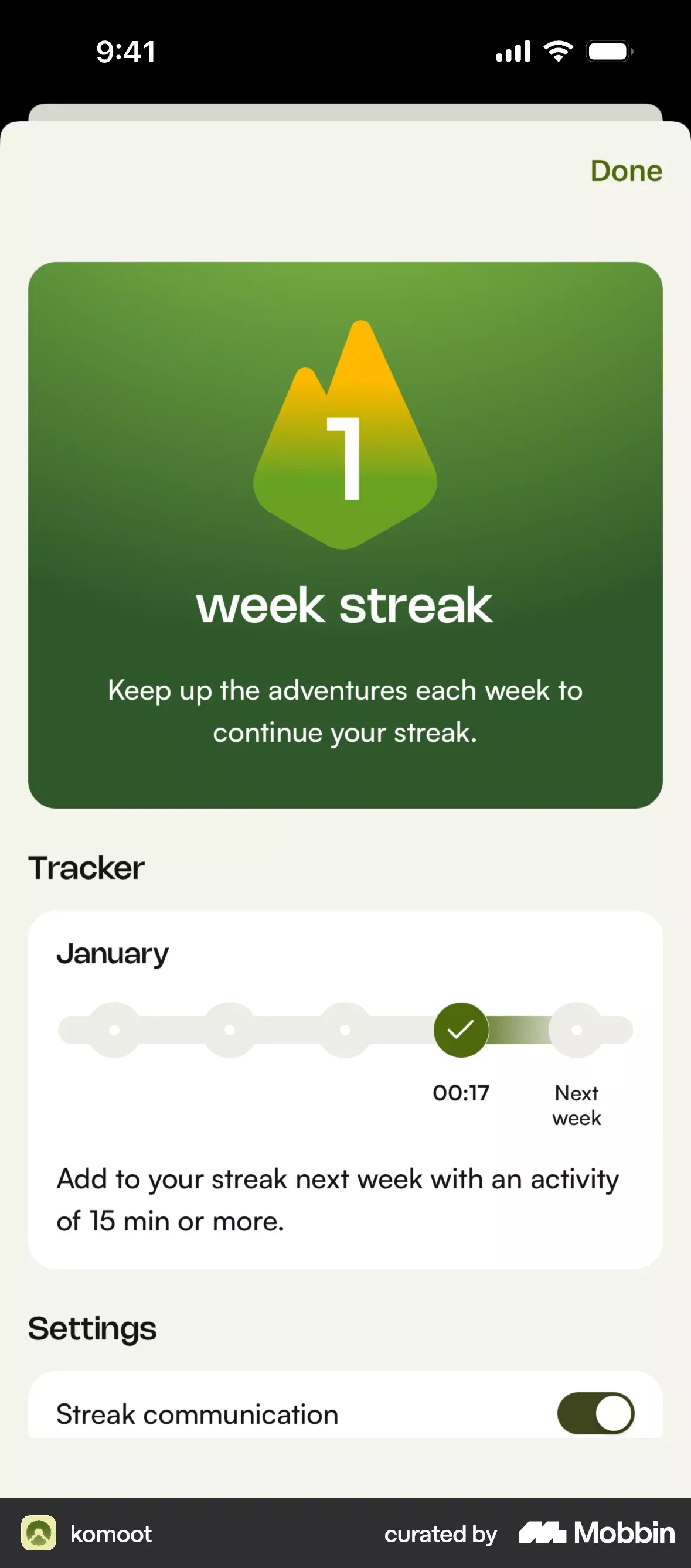 9:41

Done

1

week streak

Keep up the adventures each week to continue your streak.

Tracker

January

00:17

Next week

Add to your streak next week with an activity of 15 min or more.

Settings

Streak communication

komoot

curated by Mobbin